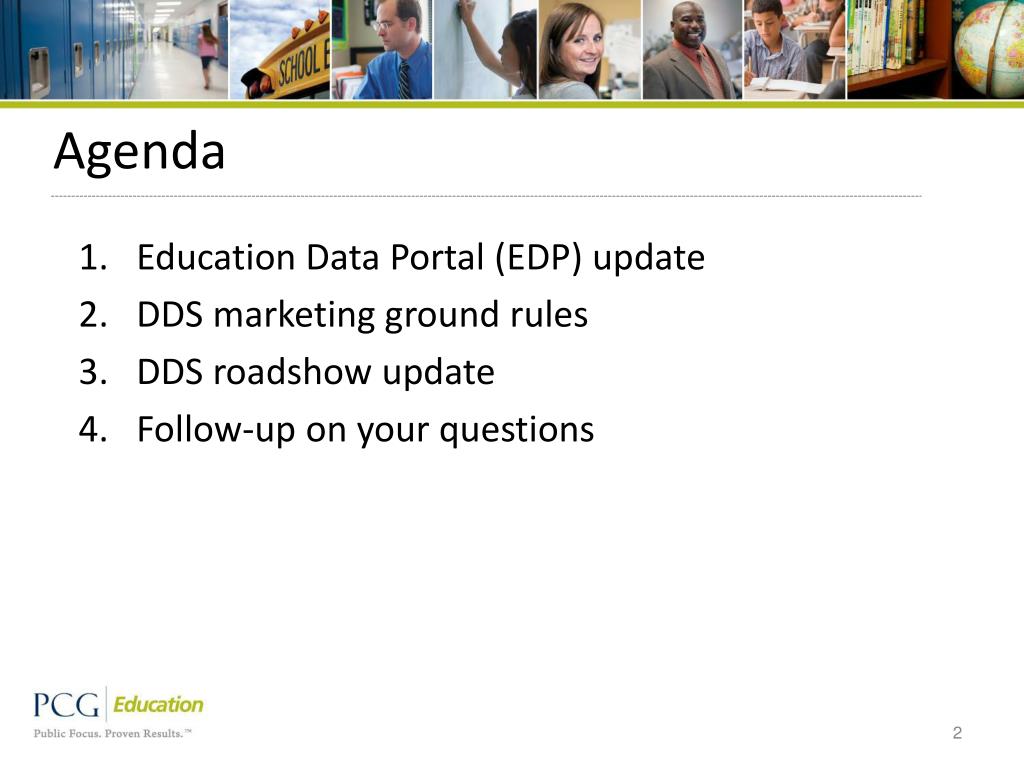 SCHOOL B

Agenda

1. Education Data Portal (EDP) update
2. DDS marketing ground rules
3. DDS roadshow update
4. Follow-up on your questions

PCG Education
Public Focus. Proven Results.™

2